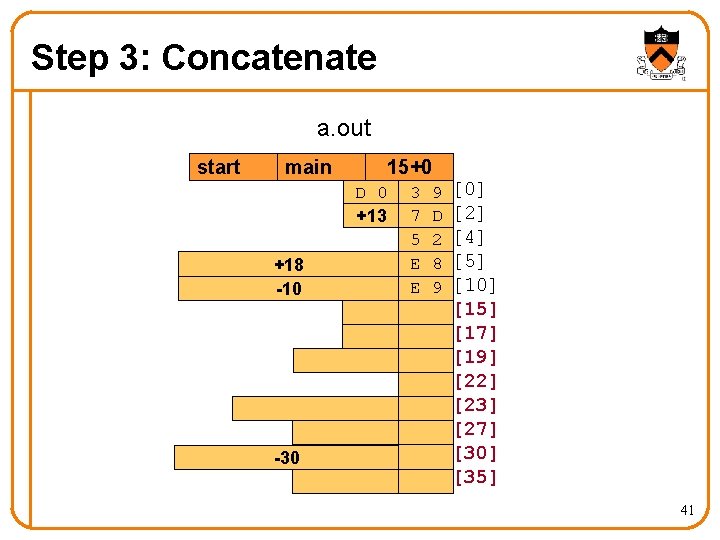 Step 3: Concatenate

a.out

start main 15+0

D 0 3 9 [0]
+13 7 D [2]
5 2 [4]
+18 E 8 [5]
-10 E 9 [10]
[15]
[17]
[19]
[22]
[23]
[27]
-30 [30]
[35]

41